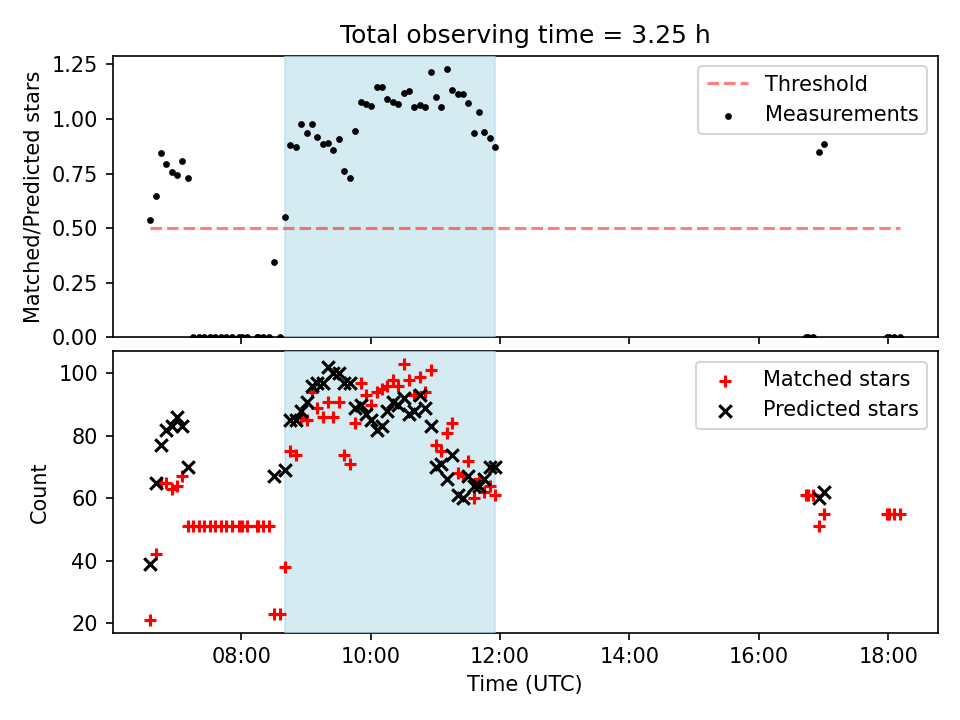 Total observing time = 3.25 h

Matched/Predicted stars
1.25
1.00
0.75
0.50
0.25
0.00

Threshold
Measurements

Count
100
80
60
40
20

Matched stars
Predicted stars

08:00
10:00
12:00
14:00
16:00
18:00
Time (UTC)